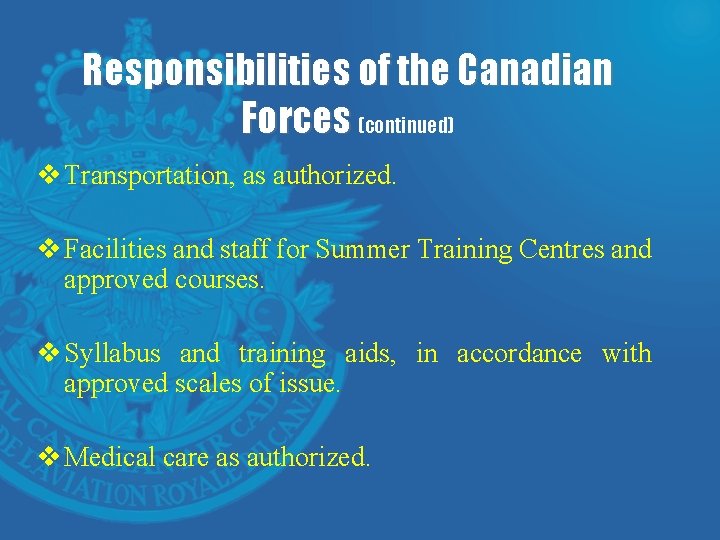 Responsibilities of the Canadian Forces (continued)

❖ Transportation, as authorized.

❖ Facilities and staff for Summer Training Centres and approved courses.

❖ Syllabus and training aids, in accordance with approved scales of issue.

❖ Medical care as authorized.